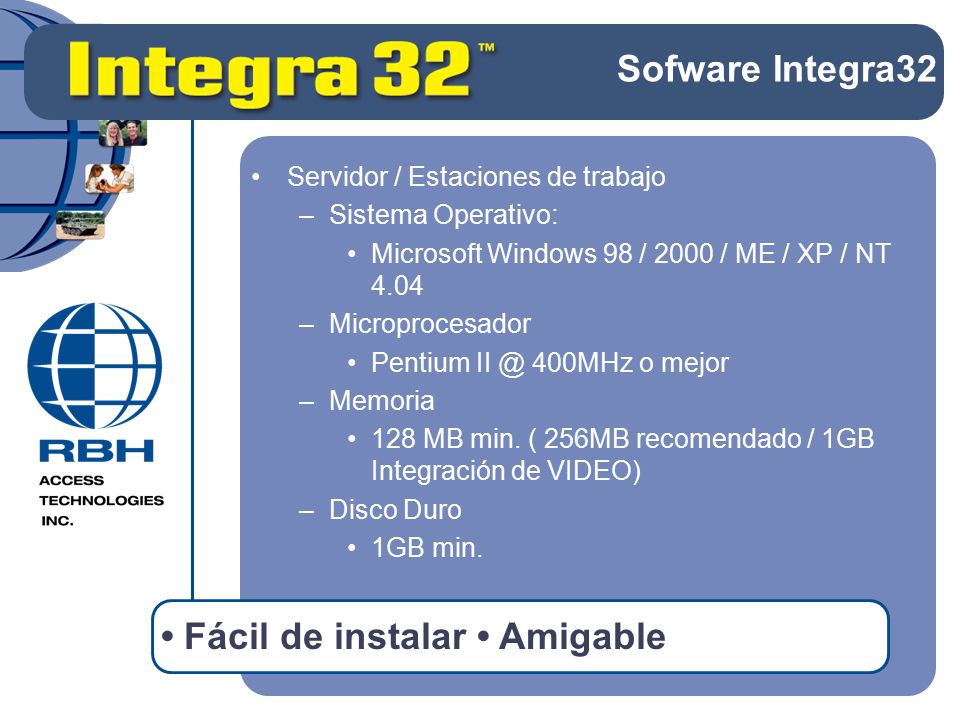 Integra 32™

Sofware Integra32

RBH
ACCESS
TECHNOLOGIES
INC.

• Servidor / Estaciones de trabajo
– Sistema Operativo:
• Microsoft Windows 98 / 2000 / ME / XP / NT 4.04
– Microprocesador
• Pentium II @ 400MHz o mejor
– Memoria
• 128 MB min. ( 256MB recomendado / 1GB Integración de VIDEO)
– Disco Duro
• 1GB min.

• Fácil de instalar • Amigable